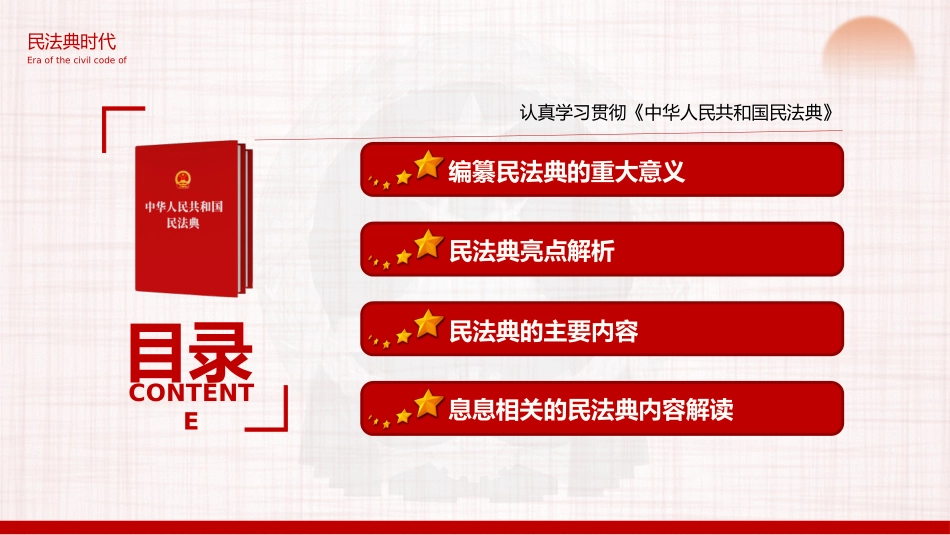 民法典时代
Era of the civil code of

认真学习贯彻《中华人民共和国民法典》

中华人民共和国
民法典

目录
CONTENT
E

编纂民法典的重大意义

民法典亮点解析

民法典的主要内容

息息相关的民法典内容解读